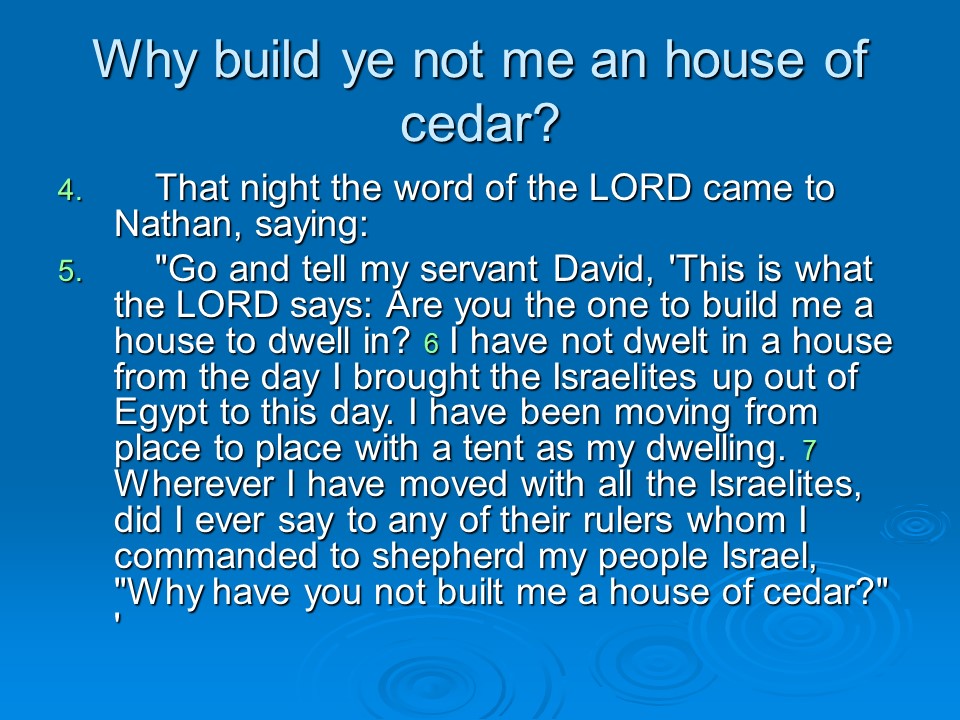 Why build ye not me an house of cedar?

4. That night the word of the LORD came to Nathan, saying:

5. "Go and tell my servant David, 'This is what the LORD says: Are you the one to build me a house to dwell in? 6 I have not dwelt in a house from the day I brought the Israelites up out of Egypt to this day. I have been moving from place to place with a tent as my dwelling. 7 Wherever I have moved with all the Israelites, did I ever say to any of their rulers whom I commanded to shepherd my people Israel, "Why have you not built me a house of cedar?" '